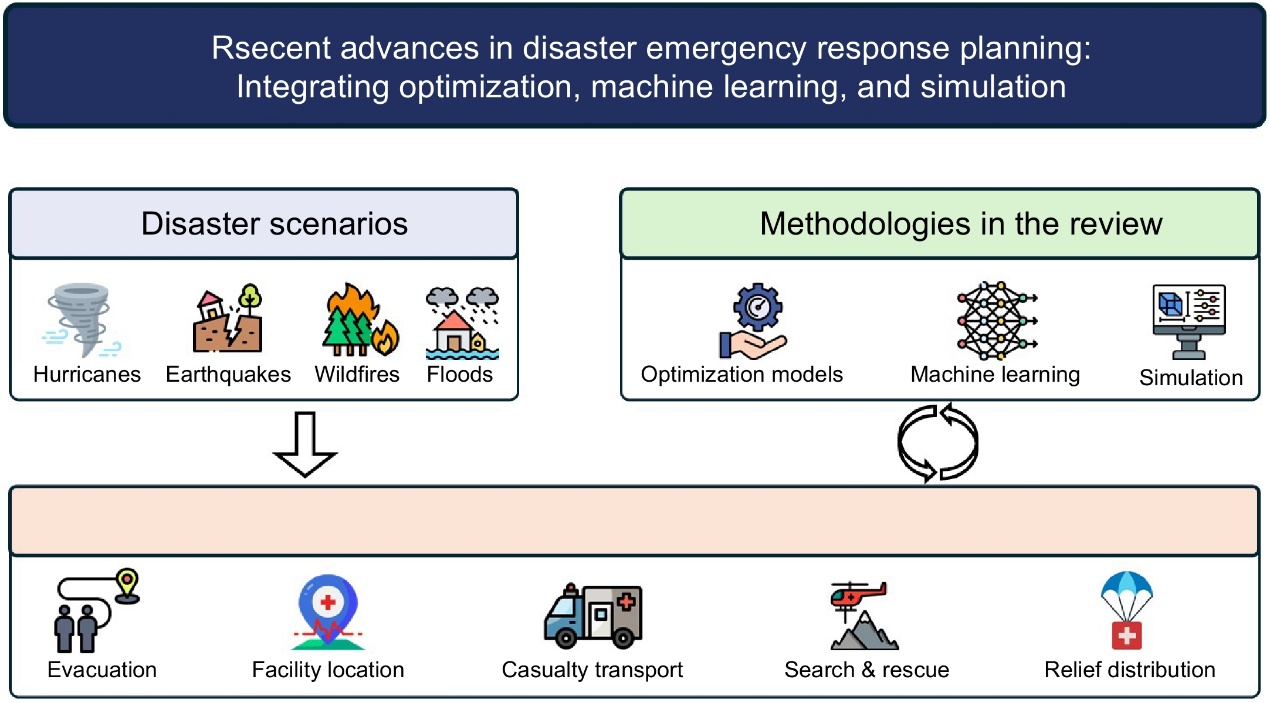 Rsecent advances in disaster emergency response planning: Integrating optimization, machine learning, and simulation

Disaster scenarios

Hurricanes Earthquakes Wildfires Floods

Methodologies in the review

Optimization models Machine learning Simulation

Evacuation Facility location Casualty transport Search & rescue Relief distribution